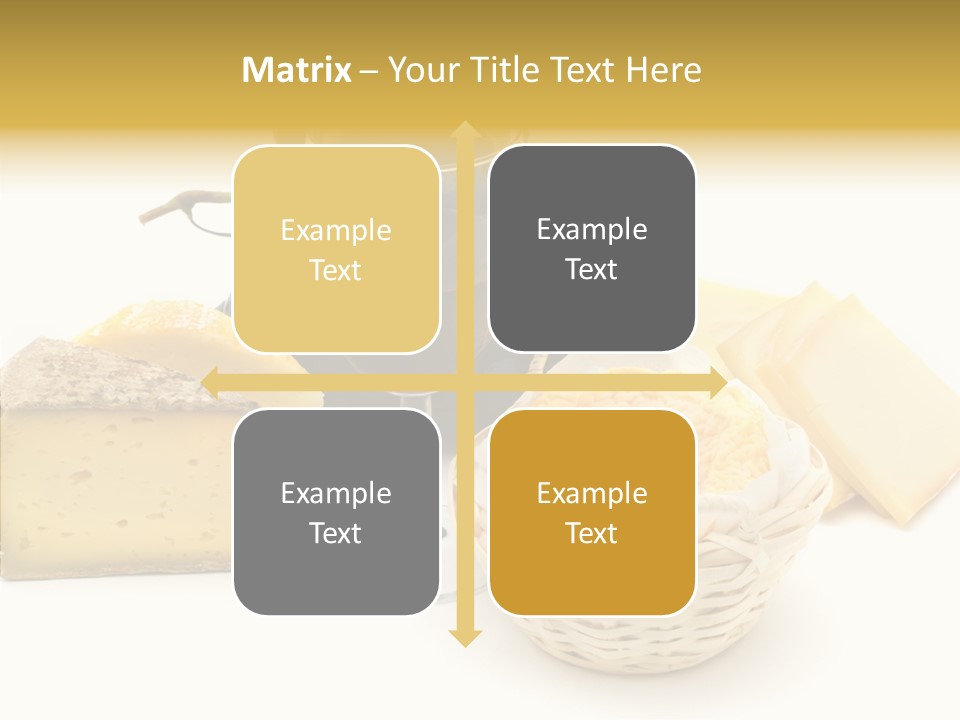 Matrix – Your Title Text Here

Example Text

Example Text

Example Text

Example Text